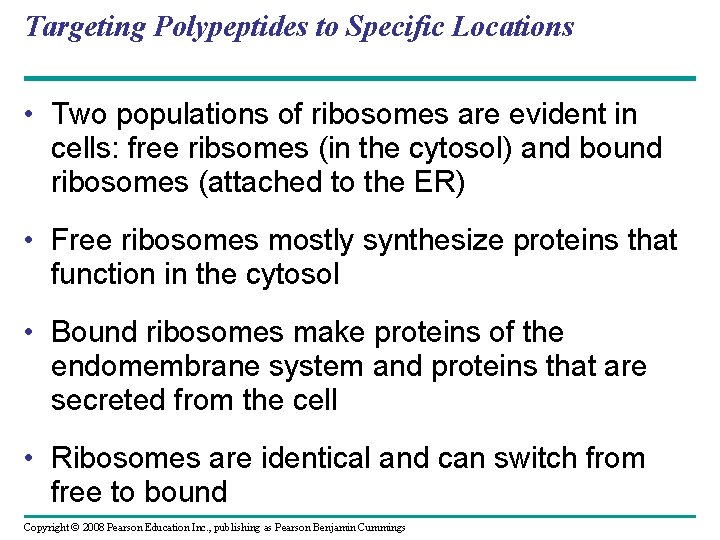 Targeting Polypeptides to Specific Locations

• Two populations of ribosomes are evident in cells: free ribsomes (in the cytosol) and bound ribosomes (attached to the ER)

• Free ribosomes mostly synthesize proteins that function in the cytosol

• Bound ribosomes make proteins of the endomembrane system and proteins that are secreted from the cell

• Ribosomes are identical and can switch from free to bound

Copyright © 2008 Pearson Education Inc., publishing as Pearson Benjamin Cummings